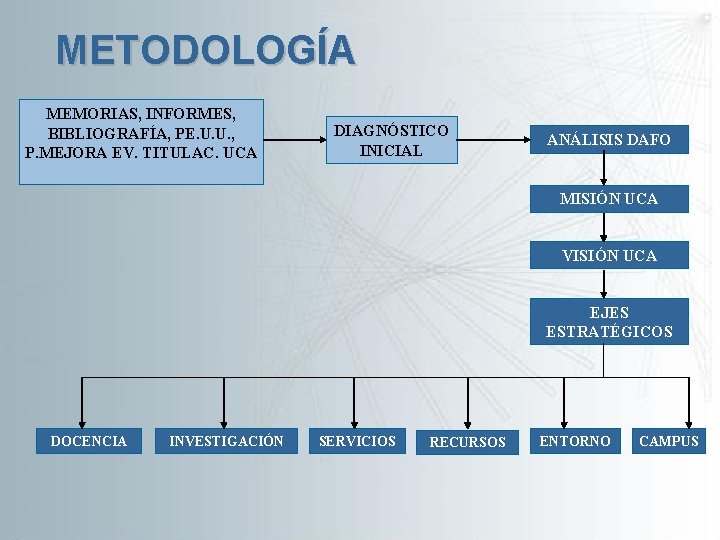 METODOLOGÍA

MEMORIAS, INFORMES, BIBLIOGRAFÍA, PE.U.U., P.MEJORA EV. TITULAC. UCA

DIAGNÓSTICO INICIAL

ANÁLISIS DAFO

MISIÓN UCA

VISIÓN UCA

EJES ESTRATÉGICOS

DOCENCIA

INVESTIGACIÓN

SERVICIOS

RECURSOS

ENTORNO

CAMPUS